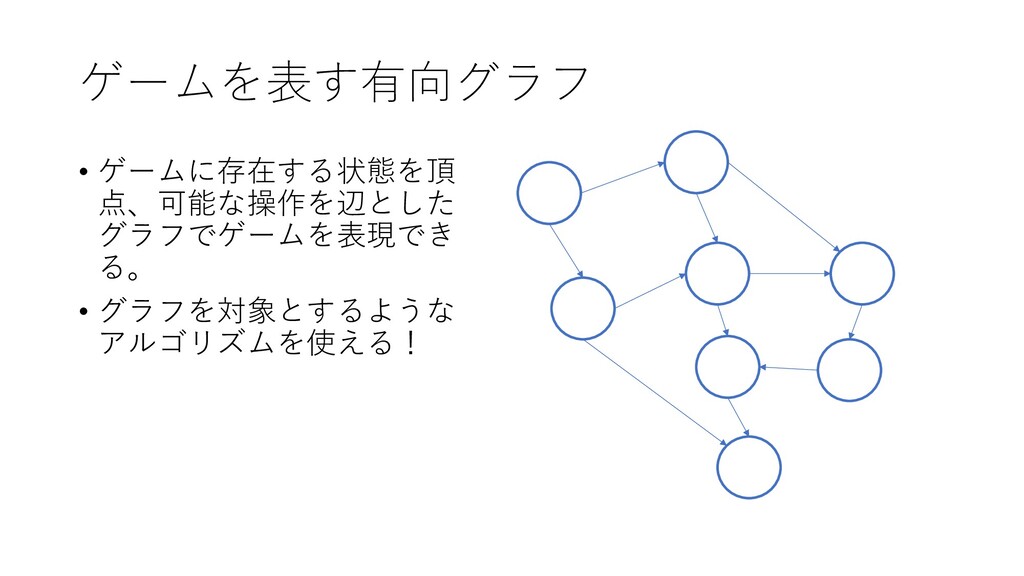 ゲームを表す有向グラフ

• ゲームに存在する状態を頂点、可能な操作を辺としたグラフでゲームを表現できる。

• グラフを対象とするようなアルゴリズムを使える！